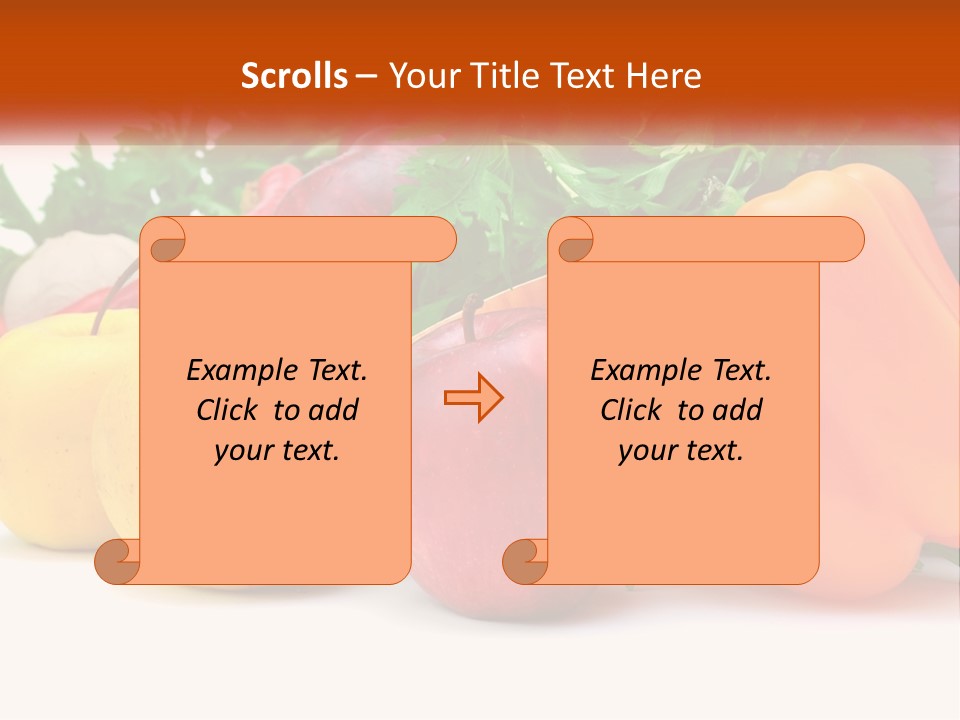 Scrolls – Your Title Text Here

Example Text. Click to add your text.

Example Text. Click to add your text.